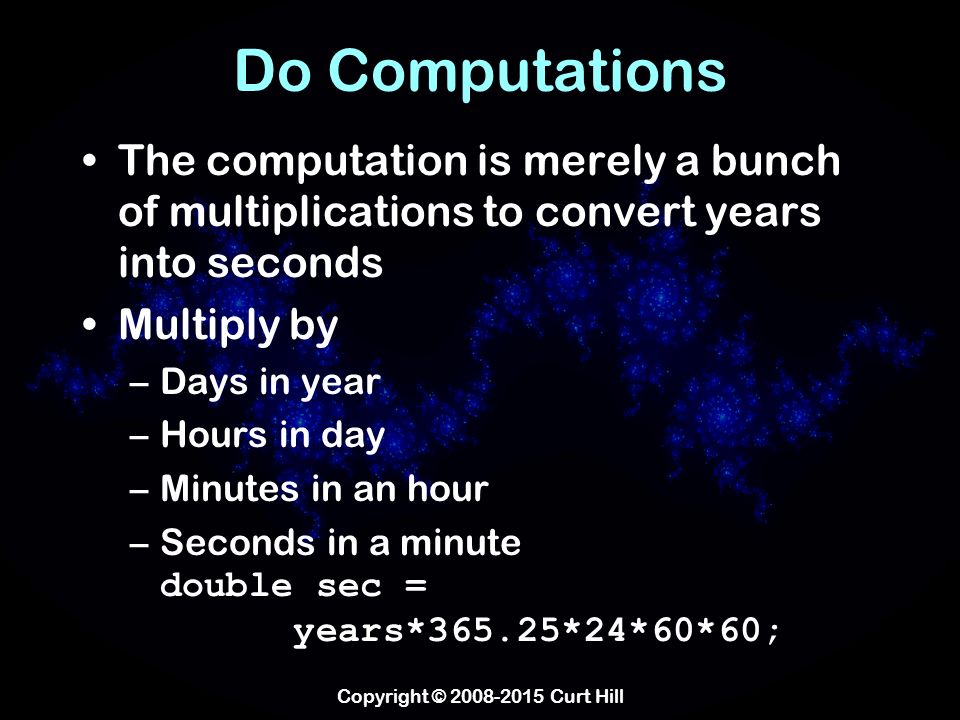 Do Computations

• The computation is merely a bunch of multiplications to convert years into seconds
• Multiply by
– Days in year
– Hours in day
– Minutes in an hour
– Seconds in a minute
double sec =
years*365.25*24*60*60;

Copyright © 2008-2015 Curt Hill